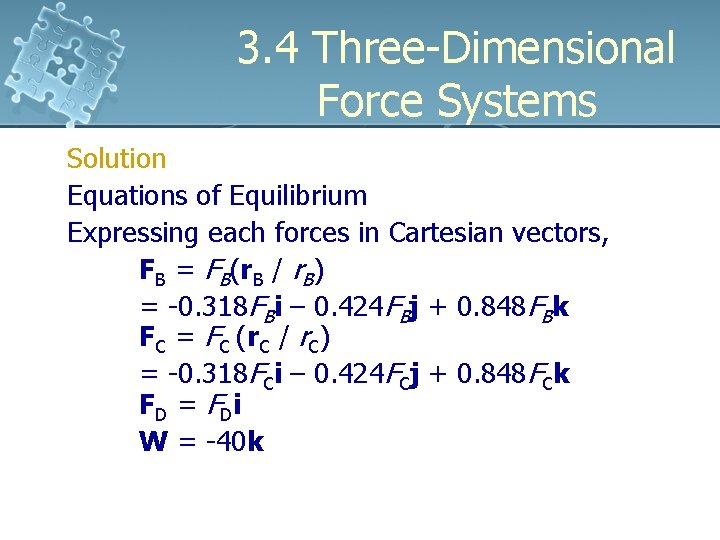 3.4 Three-Dimensional Force Systems

Solution

Equations of Equilibrium

Expressing each forces in Cartesian vectors,

$\mathbf{F}_B = F_B(\mathbf{r}_B / r_B)$

$= -0.318F_B\mathbf{i} – 0.424F_B\mathbf{j} + 0.848F_B\mathbf{k}$

$\mathbf{F}_C = F_C(\mathbf{r}_C / r_C)$

$= -0.318F_C\mathbf{i} – 0.424F_C\mathbf{j} + 0.848F_C\mathbf{k}$

$\mathbf{F}_D = F_D\mathbf{i}$

$\mathbf{W} = -40\mathbf{k}$